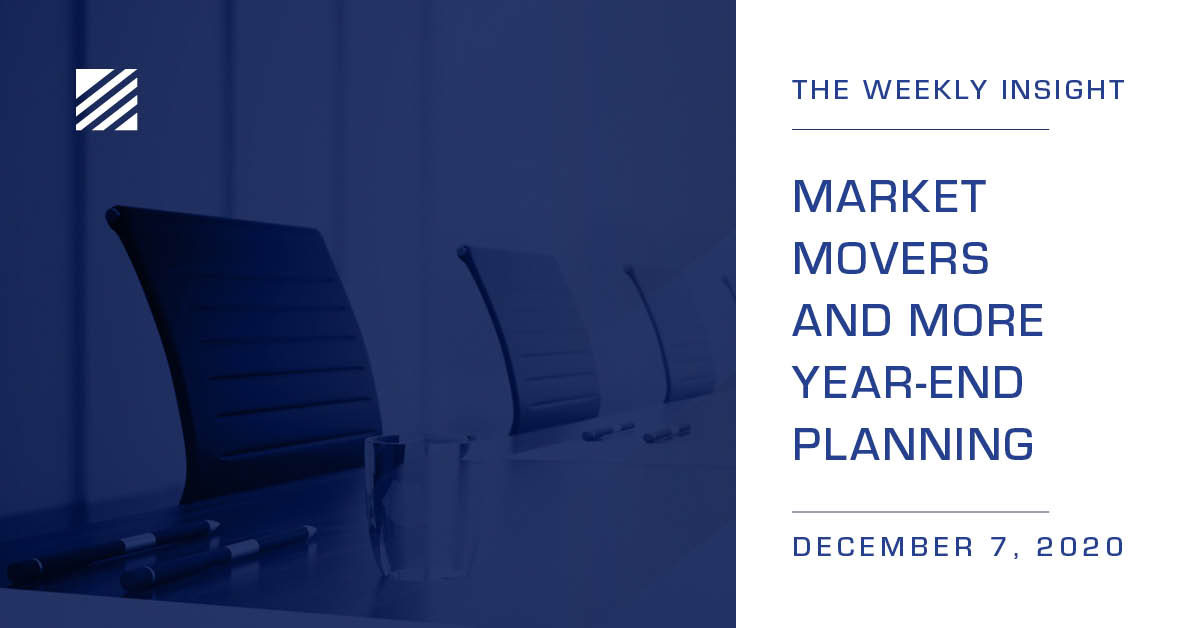 THE WEEKLY INSIGHT

MARKET MOVERS AND MORE YEAR-END PLANNING

DECEMBER 7, 2020